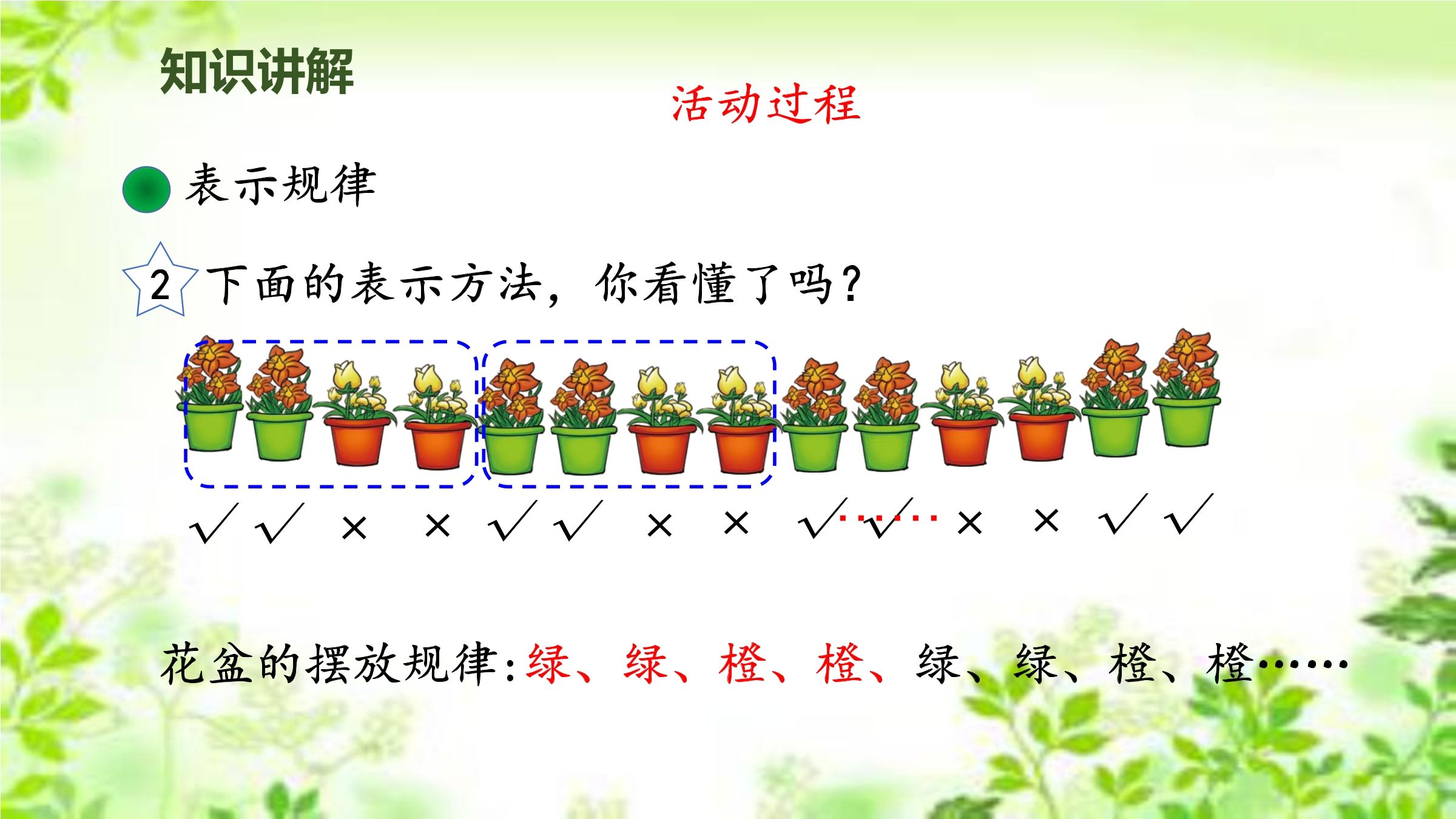 知识讲解

活动过程

表示规律

2 下面的表示方法，你看懂了吗？

√ √ × × √ √ × × √ √ × × √ √

花盆的摆放规律：绿、绿、橙、橙、绿、绿、橙、橙……